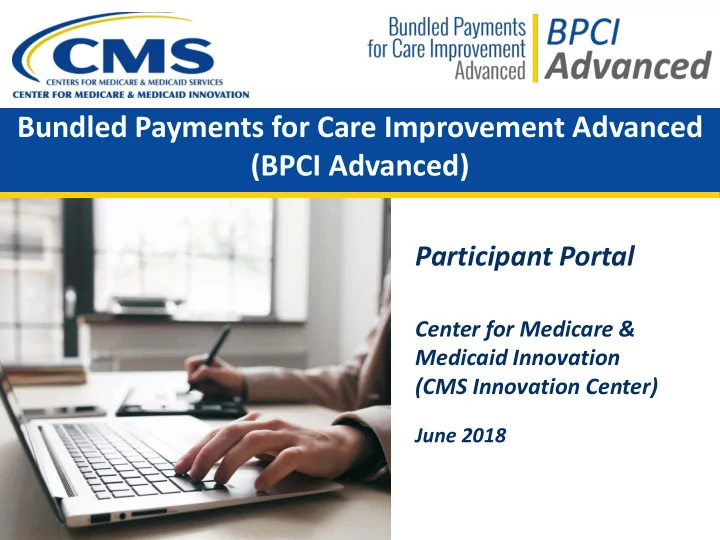 CMS
CENTERS FOR MEDICARE & MEDICAID SERVICES
CENTER FOR MEDICARE & MEDICAID INNOVATION

Bundled Payments for Care Improvement Advanced

BPCI Advanced

Bundled Payments for Care Improvement Advanced (BPCI Advanced)

Participant Portal

Center for Medicare & Medicaid Innovation (CMS Innovation Center)

June 2018